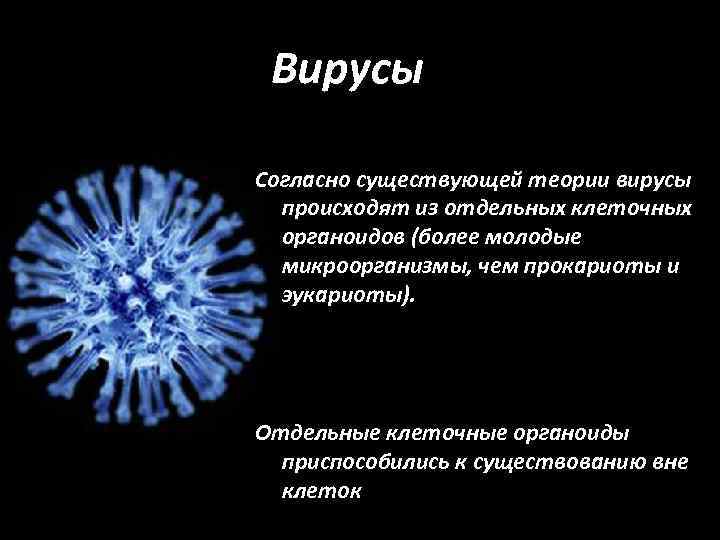 Вирусы

Согласно существующей теории вирусы происходят из отдельных клеточных органоидов (более молодые микроорганизмы, чем прокариоты и эукариоты).

Отдельные клеточные органоиды приспособились к существованию вне клеток